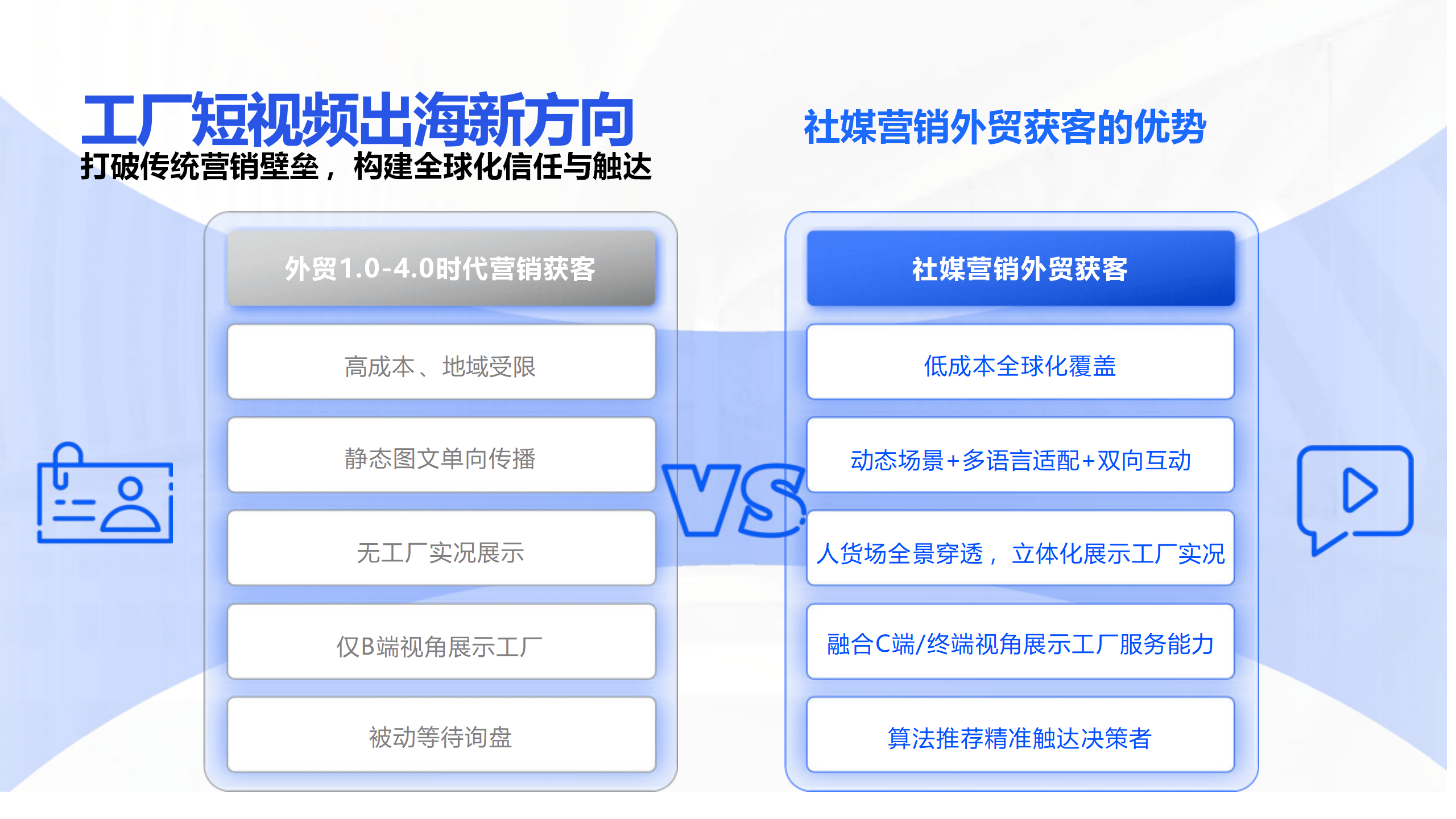 工厂短视频出海新方向
打破传统营销壁垒，构建全球化信任与触达

社媒营销外贸获客的优势

外贸1.0-4.0时代营销获客

高成本、地域受限

静态图文单向传播

无工厂实况展示

仅B端视角展示工厂

被动等待询盘

VS

社媒营销外贸获客

低成本全球化覆盖

动态场景+多语言适配+双向互动

人货场全景穿透，立体化展示工厂实况

融合C端/终端视角展示工厂服务能力

算法推荐精准触达决策者